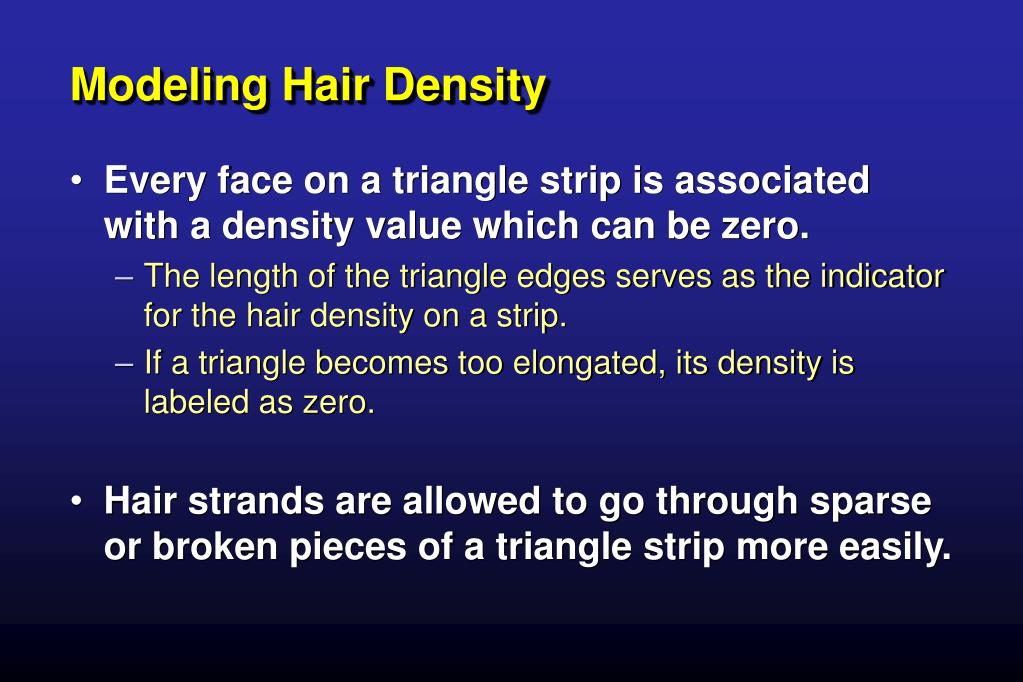 Modeling Hair Density

• Every face on a triangle strip is associated with a density value which can be zero.
– The length of the triangle edges serves as the indicator for the hair density on a strip.
– If a triangle becomes too elongated, its density is labeled as zero.

• Hair strands are allowed to go through sparse or broken pieces of a triangle strip more easily.